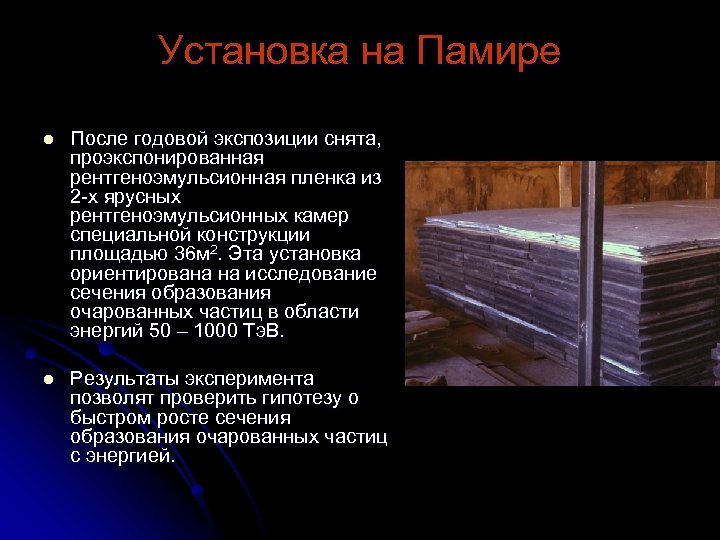 Установка на Памире

● После годовой экспозиции снята, проэкспонированная рентгеноэмульсионная пленка из 2-х ярусных рентгеноэмульсионных камер специальной конструкции площадью 36м$^2$. Эта установка ориентирована на исследование сечения образования очарованных частиц в области энергий 50 – 1000 ТэВ.

● Результаты эксперимента позволят проверить гипотезу о быстром росте сечения образования очарованных частиц с энергией.